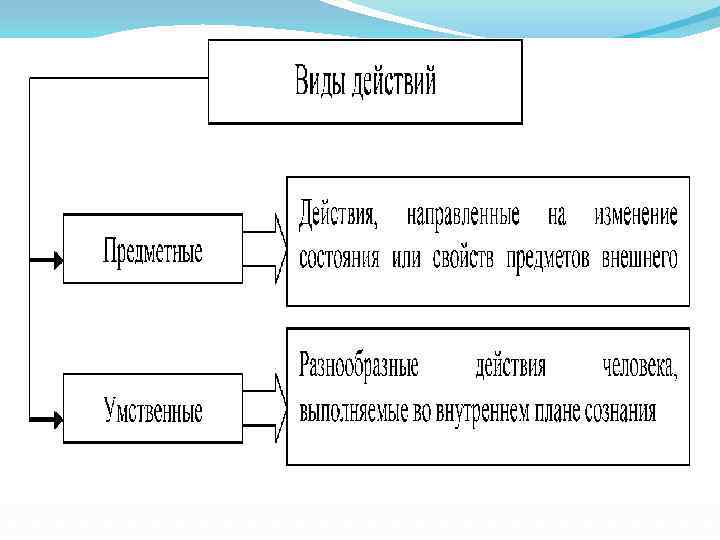 Виды действий

Предметные

Действия, направленные на изменение состояния или свойств предметов внешнего

Умственные

Разнообразные действия человека, выполняемые во внутреннем плане сознания